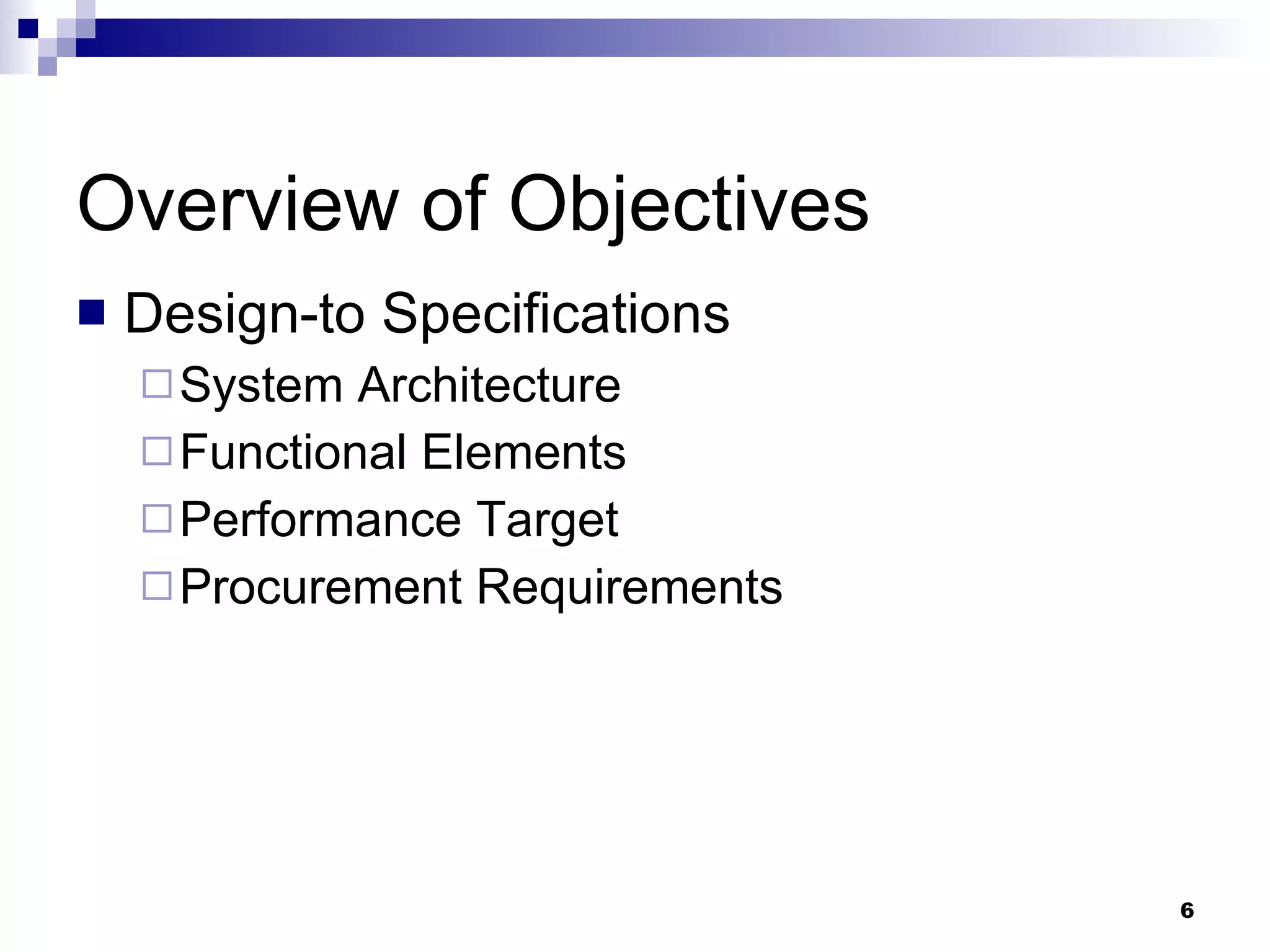 Overview of Objectives

■ Design-to Specifications
□ System Architecture
□ Functional Elements
□ Performance Target
□ Procurement Requirements

6